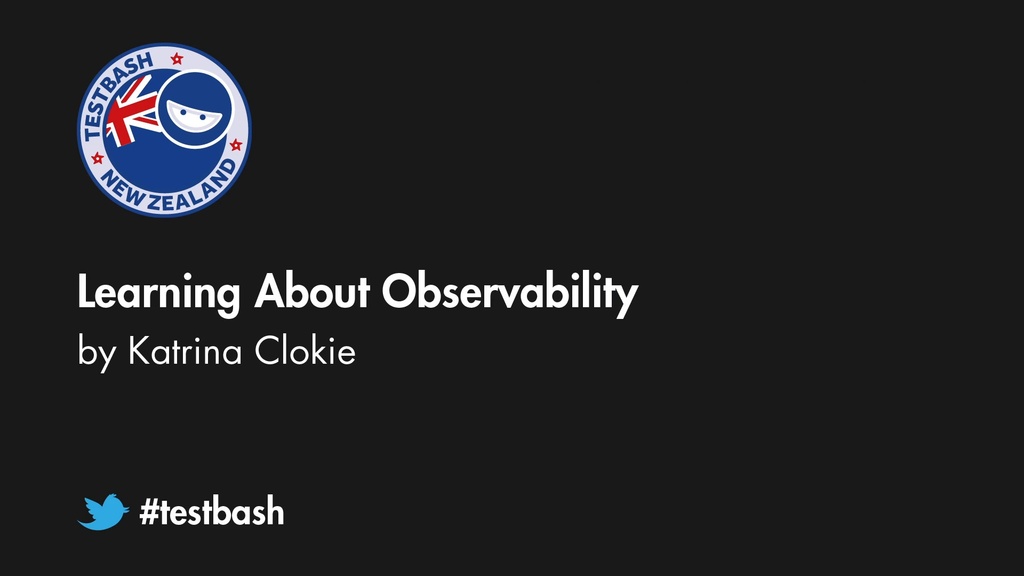 TESTBASH
NEW ZEALAND

Learning About Observability
by Katrina Clokie

#testbash